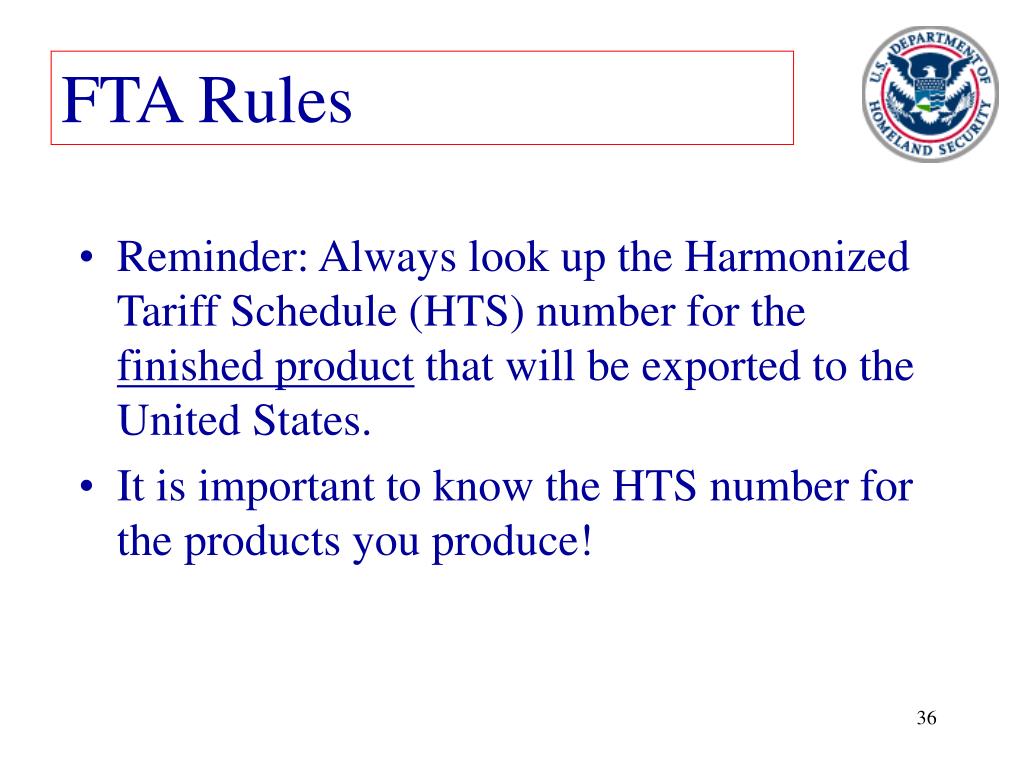 FTA Rules

U.S. DEPARTMENT OF HOMELAND SECURITY

• Reminder: Always look up the Harmonized Tariff Schedule (HTS) number for the finished product that will be exported to the United States.
• It is important to know the HTS number for the products you produce!

36